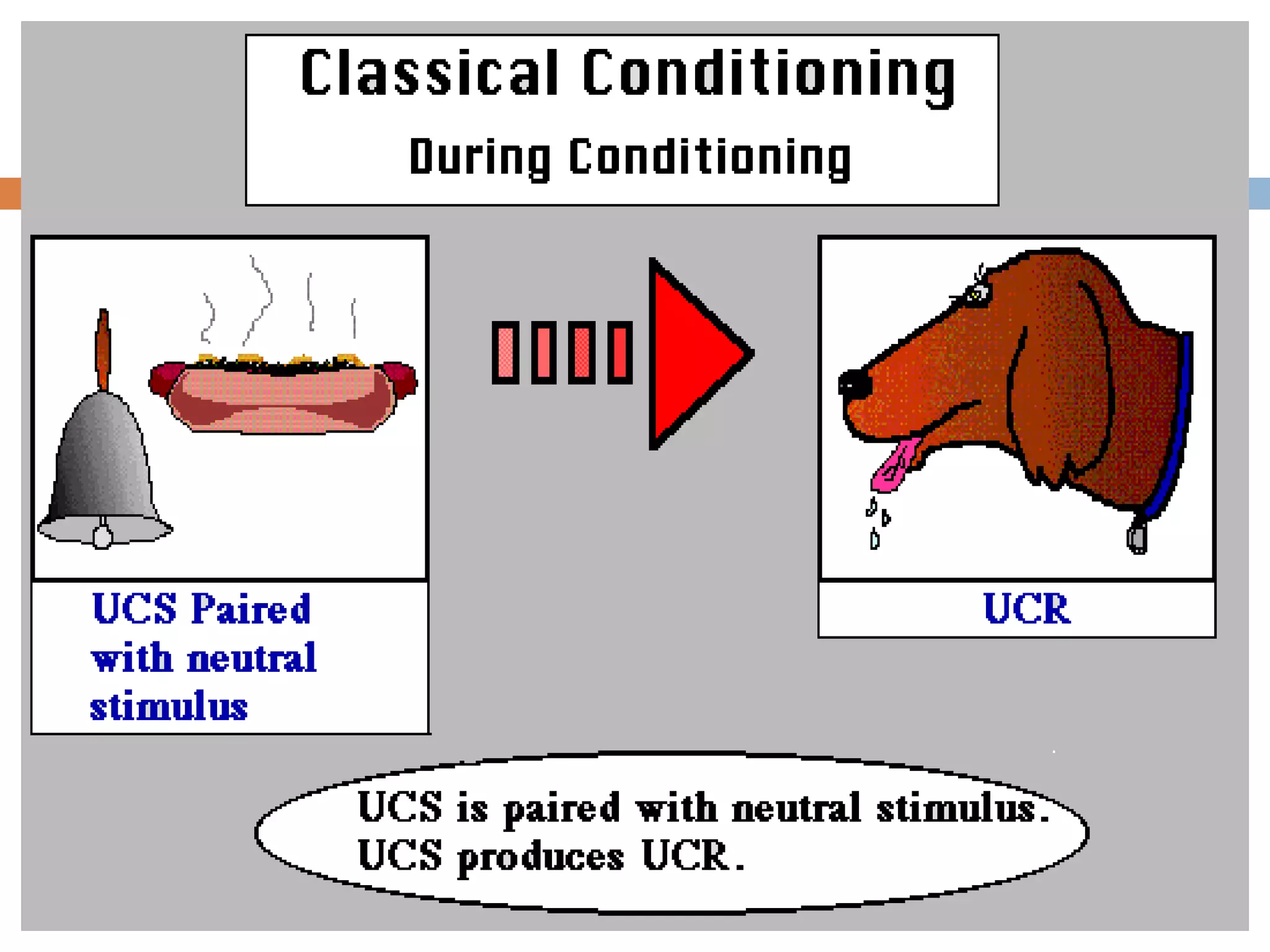 Classical Conditioning
During Conditioning

UCS Paired with neutral stimulus

UCR

UCS is paired with neutral stimulus.
UCS produces UCR.